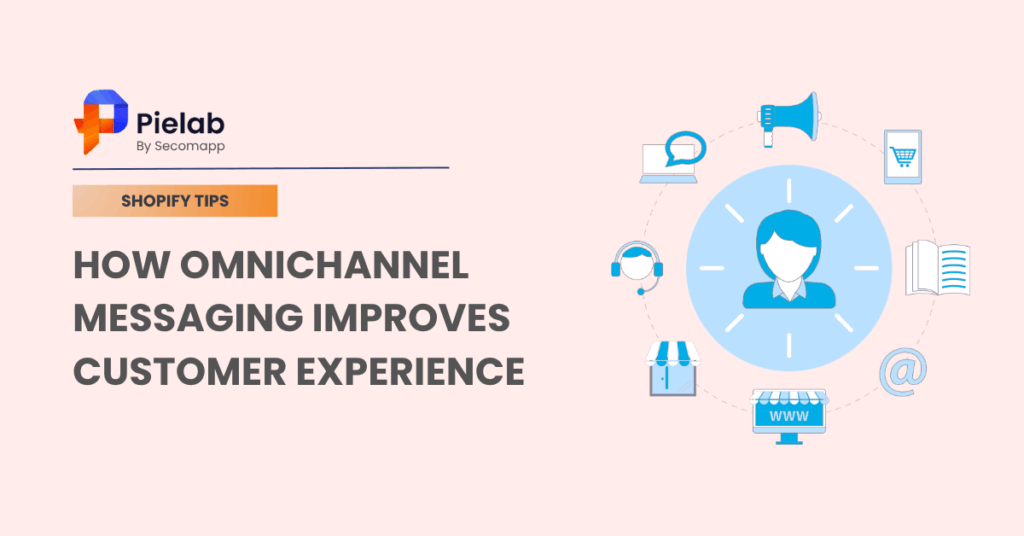 Pielab
By Secomapp

SHOPIFY TIPS

HOW OMNICHANNEL MESSAGING IMPROVES CUSTOMER EXPERIENCE

@

WWW